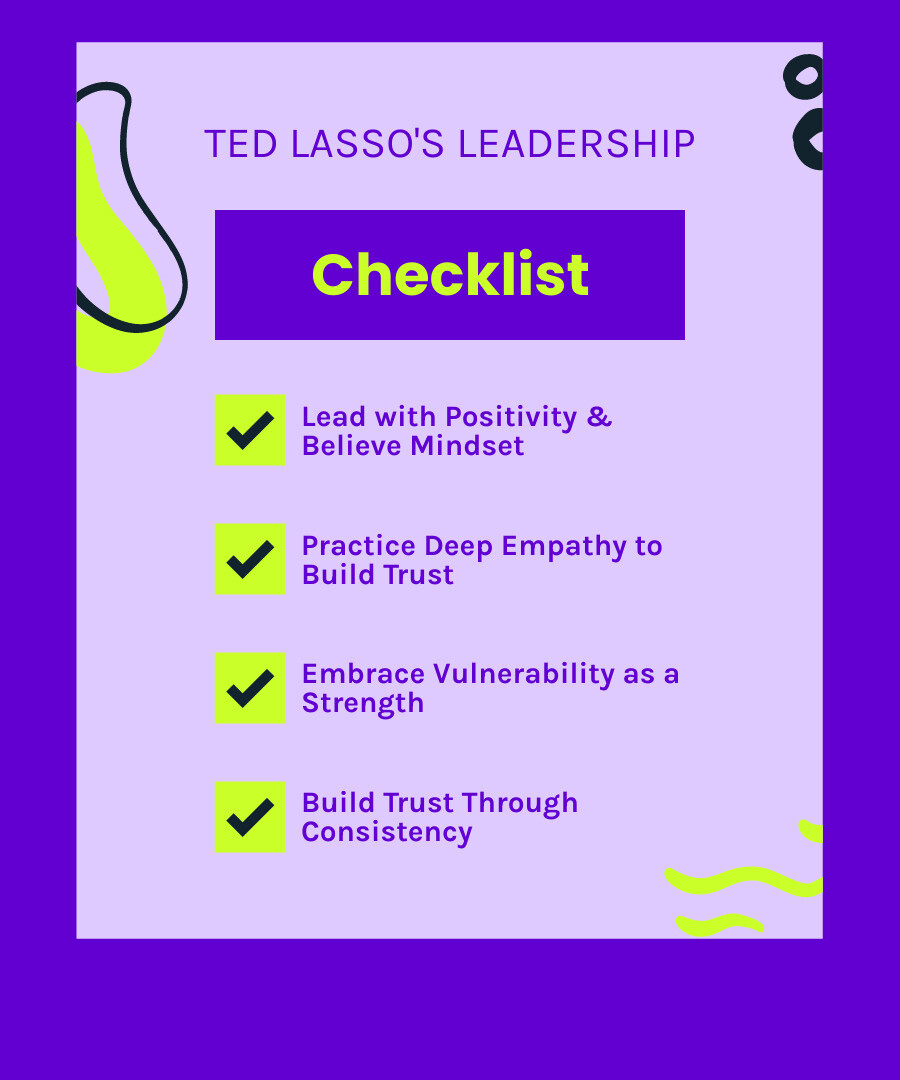 TED LASSO'S LEADERSHIP

Checklist

Lead with Positivity & Believe Mindset

Practice Deep Empathy to Build Trust

Embrace Vulnerability as a Strength

Build Trust Through Consistency